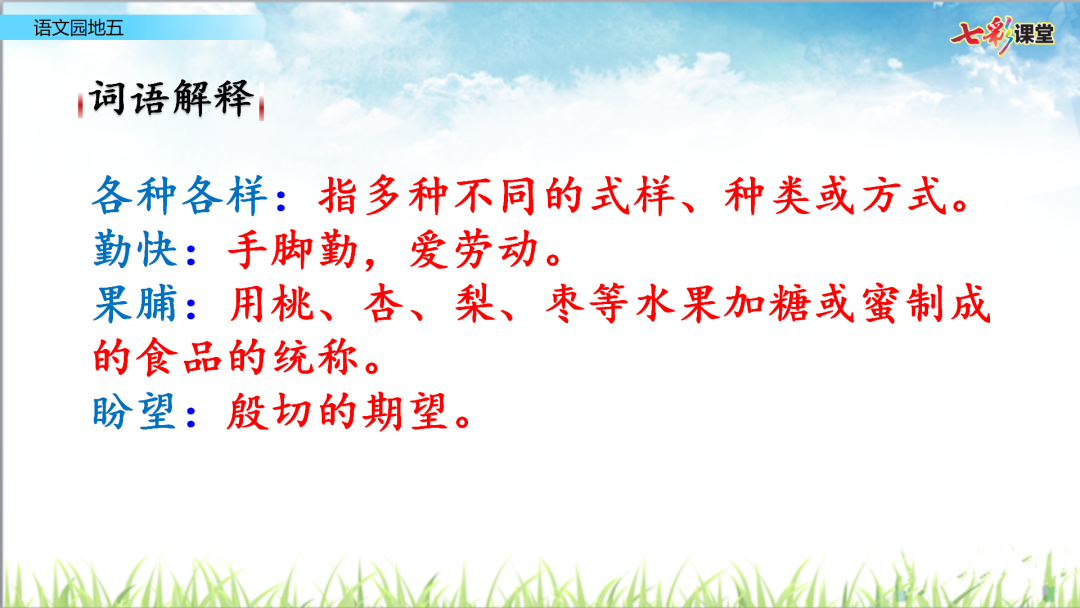 语文园地五

七彩课堂

词语解释

各种各样：指多种不同的式样、种类或方式。
勤快：手脚勤，爱劳动。
果脯：用桃、杏、梨、枣等水果加糖或蜜制成的食品的统称。
盼望：殷切的期望。